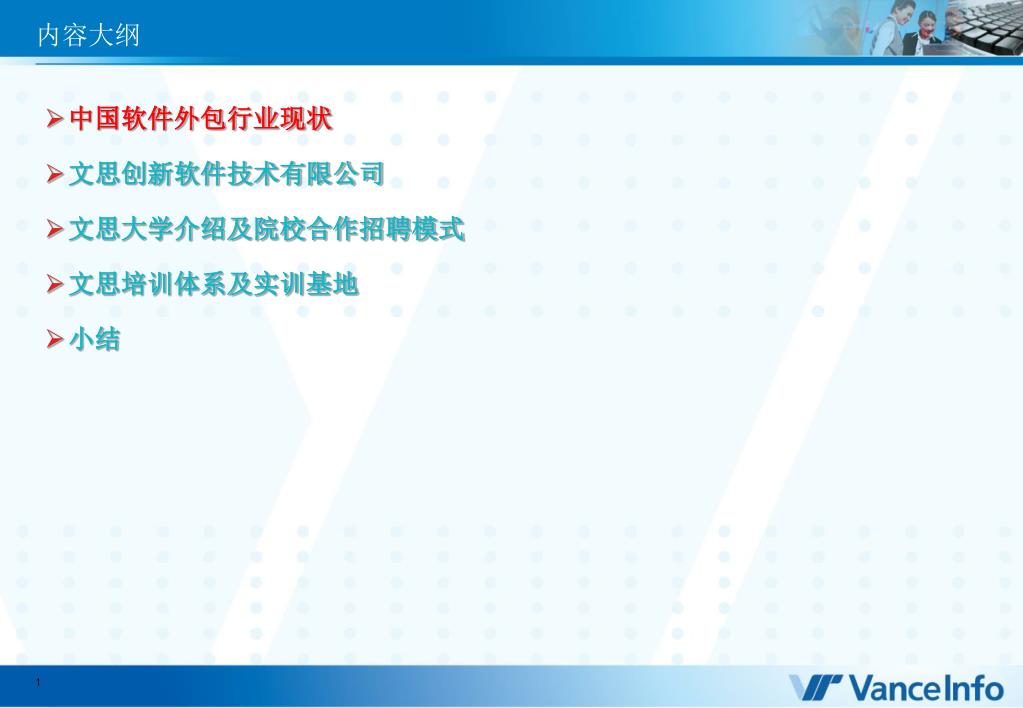 内容大纲

➢ 中国软件外包行业现状

➢ 文思创新软件技术有限公司

➢ 文思大学介绍及院校合作招聘模式

➢ 文思培训体系及实训基地

➢ 小结

1

VanceInfo